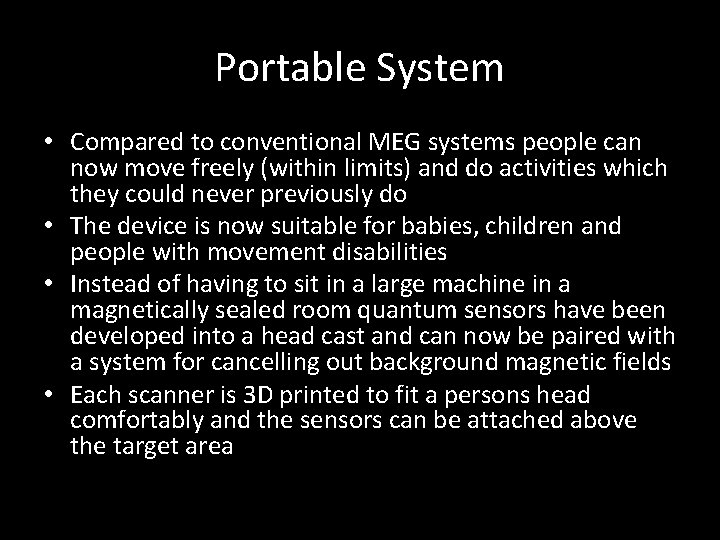 Portable System

• Compared to conventional MEG systems people can now move freely (within limits) and do activities which they could never previously do
• The device is now suitable for babies, children and people with movement disabilities
• Instead of having to sit in a large machine in a magnetically sealed room quantum sensors have been developed into a head cast and can now be paired with a system for cancelling out background magnetic fields
• Each scanner is 3D printed to fit a persons head comfortably and the sensors can be attached above the target area